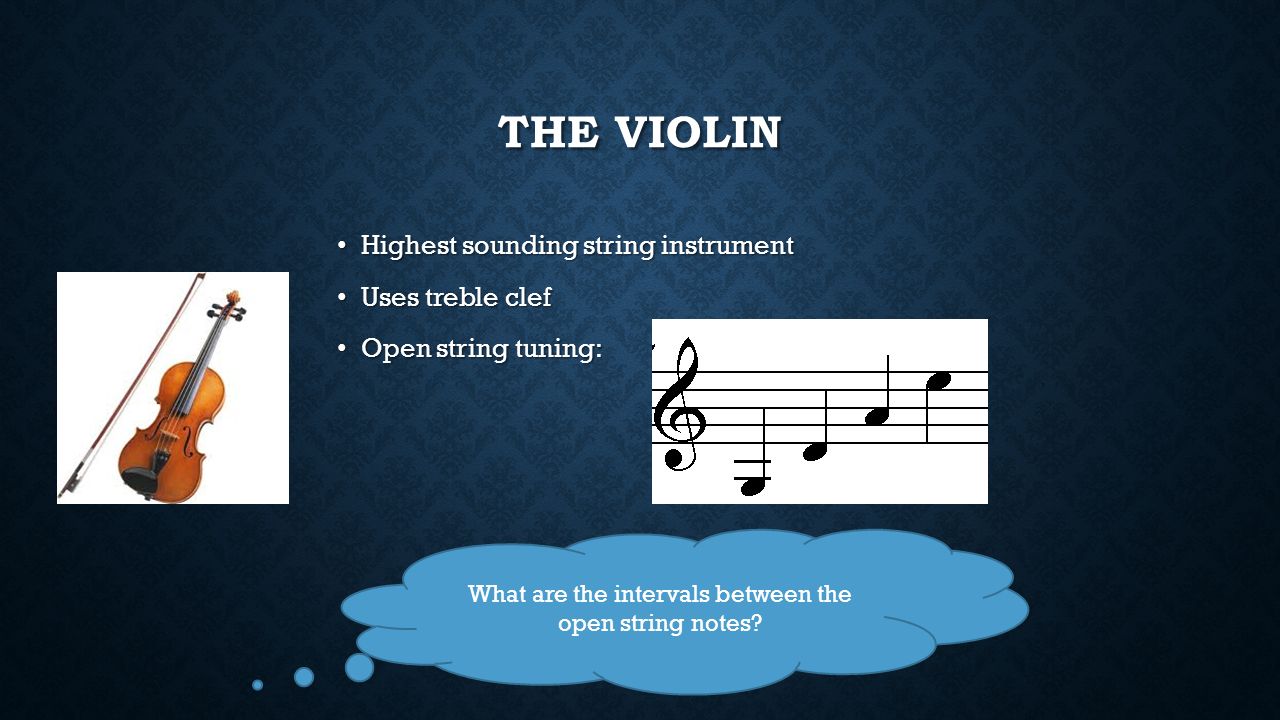 THE VIOLIN

• Highest sounding string instrument
• Uses treble clef
• Open string tuning:

What are the intervals between the open string notes?